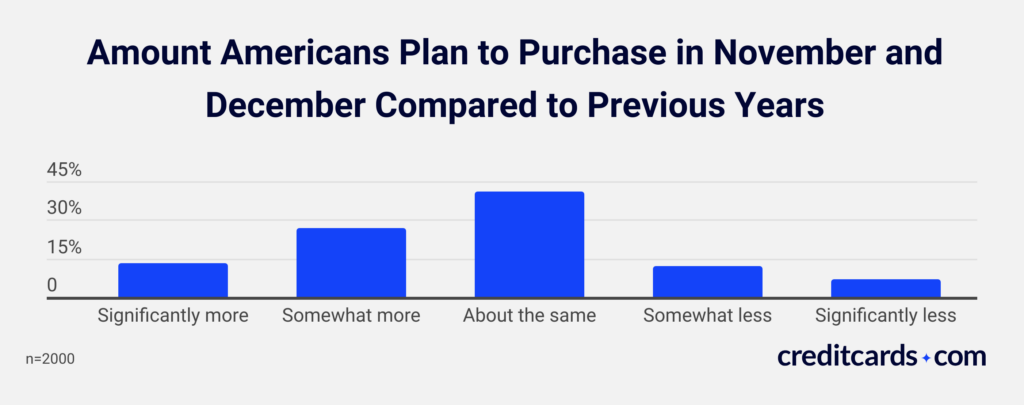 Amount Americans Plan to Purchase in November and December Compared to Previous Years

45%
30%
15%
0

Significantly more
Somewhat more
About the same
Somewhat less
Significantly less

n=2000

creditcards.com